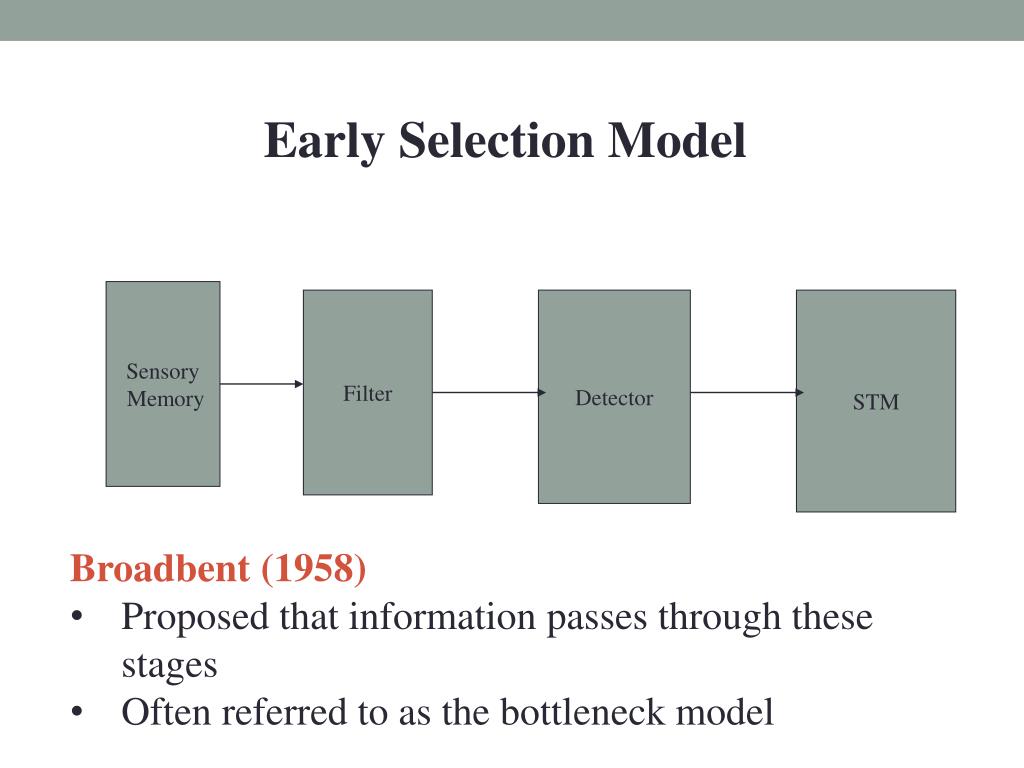 Early Selection Model

Sensory Memory

Filter

Detector

STM

Broadbent (1958)

• Proposed that information passes through these stages
• Often referred to as the bottleneck model